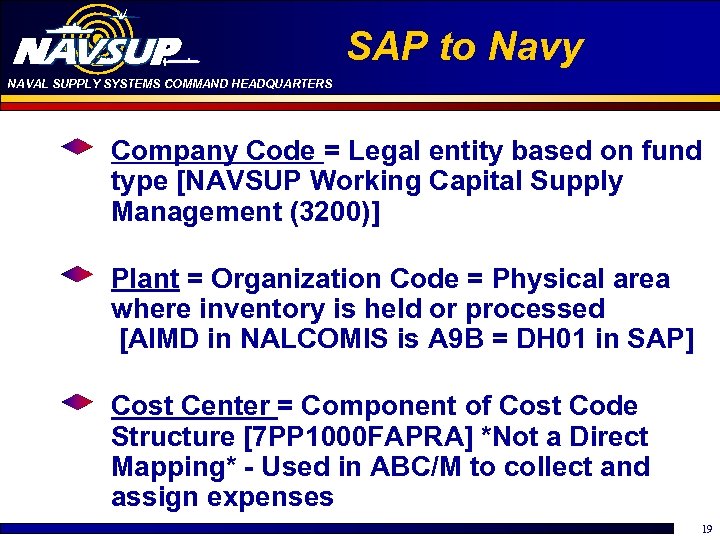 NAVSUP

NAVAL SUPPLY SYSTEMS COMMAND HEADQUARTERS

SAP to Navy

Company Code = Legal entity based on fund type [NAVSUP Working Capital Supply Management (3200)]

Plant = Organization Code = Physical area where inventory is held or processed [AIMD in NALCOMIS is A9B = DH01 in SAP]

Cost Center = Component of Cost Code Structure [7PP1000FAPRA] *Not a Direct Mapping* - Used in ABC/M to collect and assign expenses

19